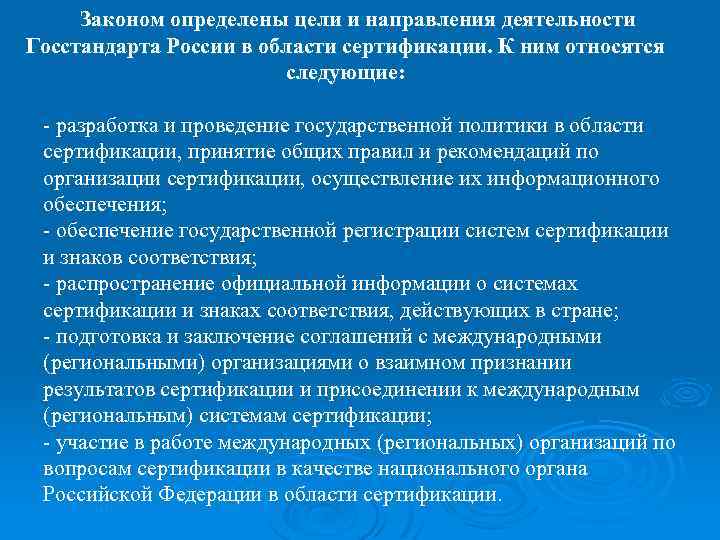 Законом определены цели и направления деятельности Госстандарта России в области сертификации. К ним относятся следующие:

- разработка и проведение государственной политики в области сертификации, принятие общих правил и рекомендаций по организации сертификации, осуществление их информационного обеспечения;
- обеспечение государственной регистрации систем сертификации и знаков соответствия;
- распространение официальной информации о системах сертификации и знаках соответствия, действующих в стране;
- подготовка и заключение соглашений с международными (региональными) организациями о взаимном признании результатов сертификации и присоединении к международным (региональным) системам сертификации;
- участие в работе международных (региональных) организаций по вопросам сертификации в качестве национального органа Российской Федерации в области сертификации.